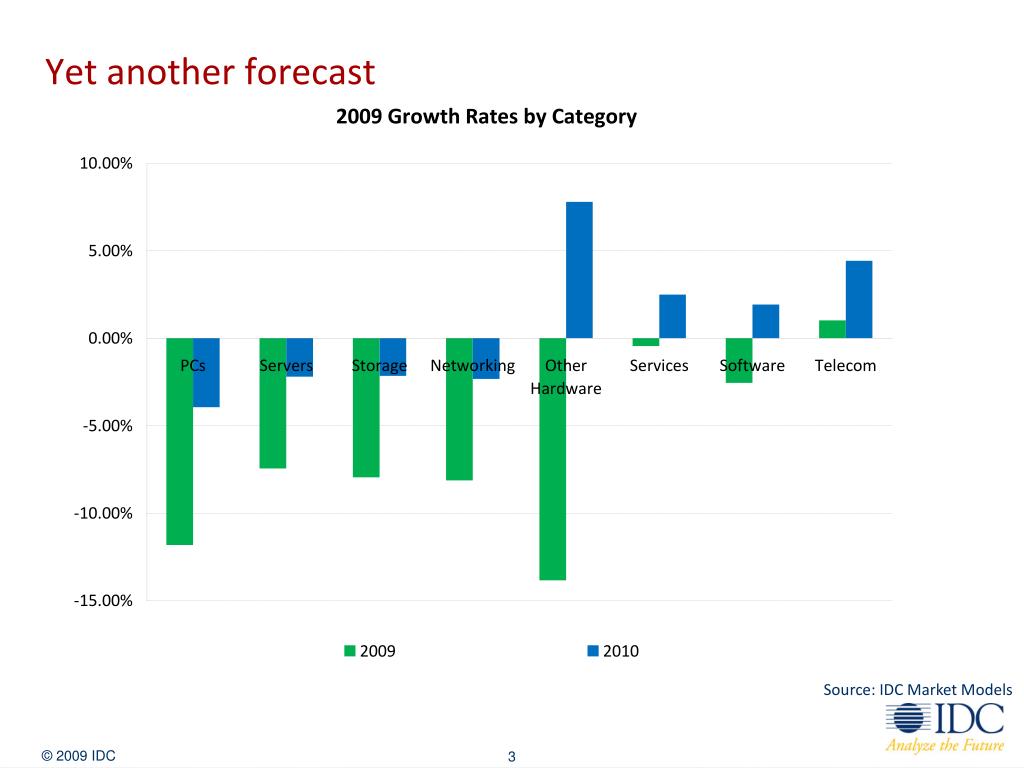 Yet another forecast

2009 Growth Rates by Category

10.00%
5.00%
0.00%
-5.00%
-10.00%
-15.00%

PCs
Servers
Storage
Networking
Other Hardware
Services
Software
Telecom

2009
2010

Source: IDC Market Models

IDC
Analyze the Future

© 2009 IDC

3